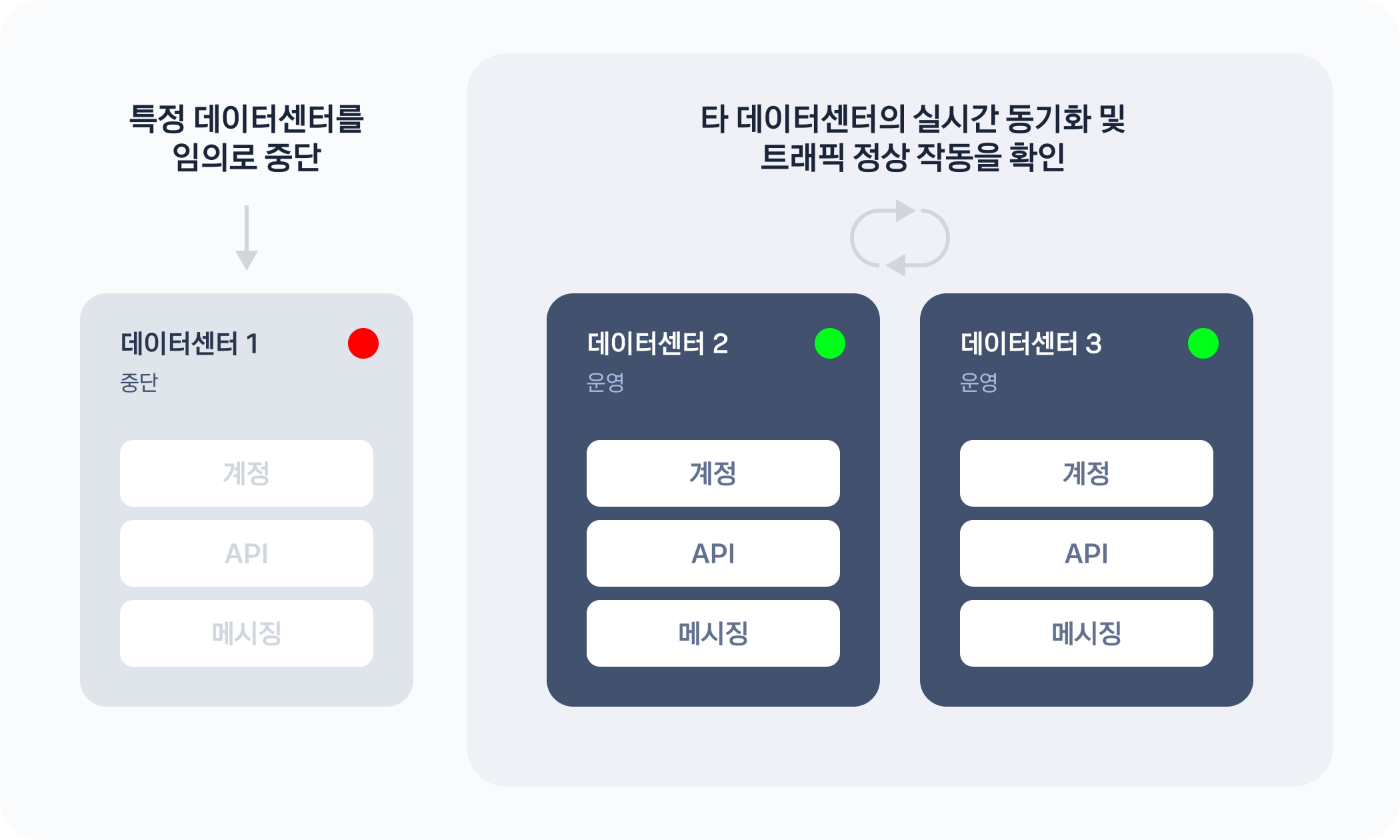 특정 데이터센터를
임의로 중단

데이터센터 1
중단

계정

API

메시징

타 데이터센터의 실시간 동기화 및
트래픽 정상 작동을 확인

데이터센터 2
운영

계정

API

메시징

데이터센터 3
운영

계정

API

메시징